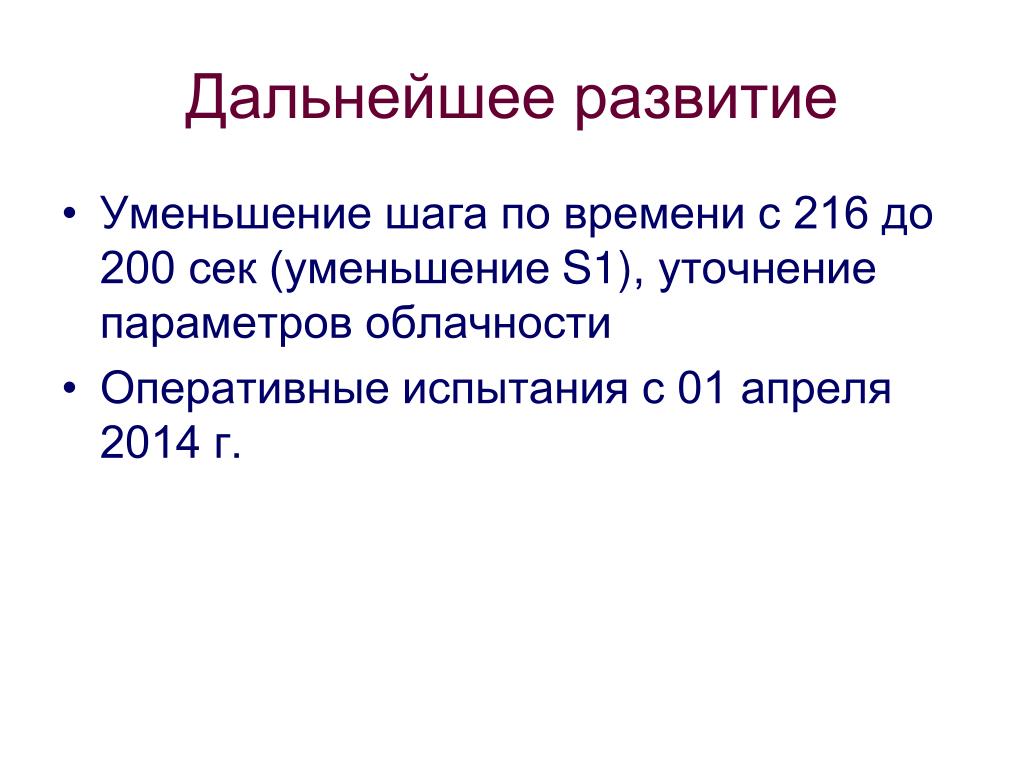 Дальнейшее развитие

• Уменьшение шага по времени с 216 до 200 сек (уменьшение S1), уточнение параметров облачности
• Оперативные испытания с 01 апреля 2014 г.